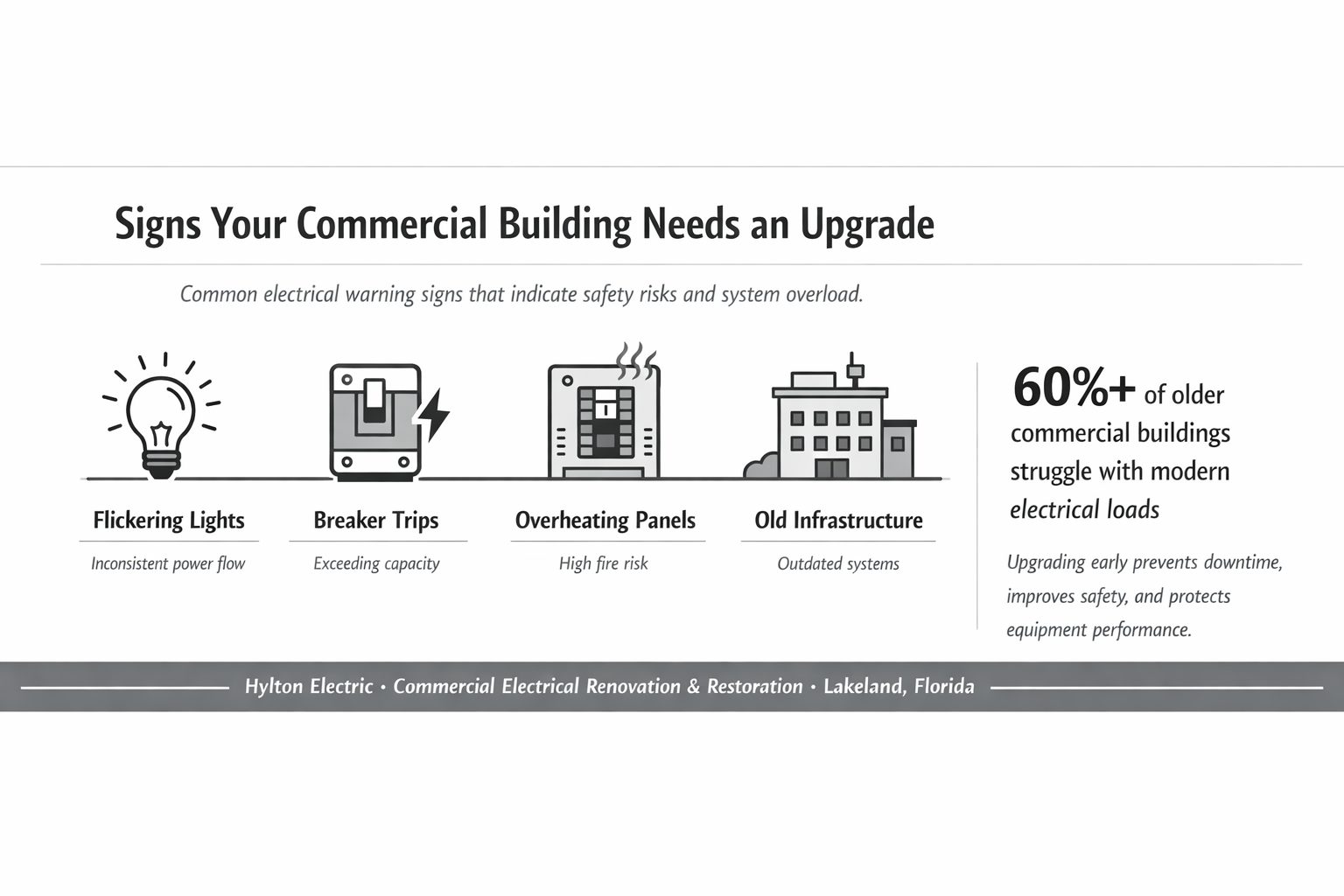 Signs Your Commercial Building Needs an Upgrade

Common electrical warning signs that indicate safety risks and system overload.

Flickering Lights
Inconsistent power flow

Breaker Trips
Exceeding capacity

Overheating Panels
High fire risk

Old Infrastructure
Outdated systems

60%+ of older commercial buildings struggle with modern electrical loads

Upgrading early prevents downtime, improves safety, and protects equipment performance.

Hylton Electric · Commercial Electrical Renovation & Restoration · Lakeland, Florida